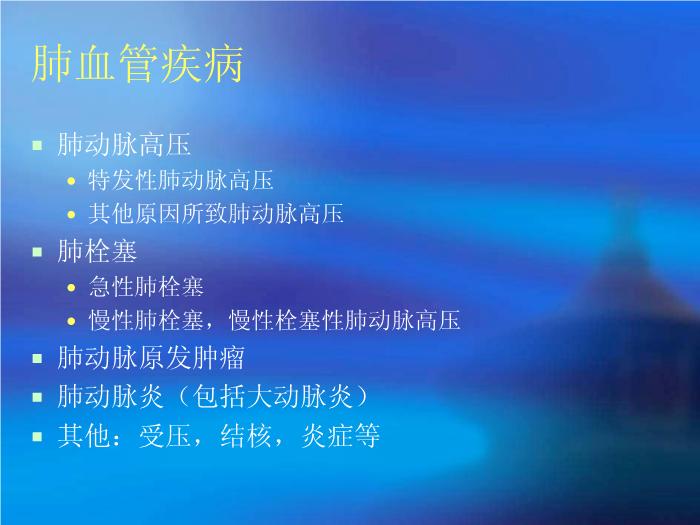 肺血管疾病

- 肺动脉高压
  - 特发性肺动脉高压
  - 其他原因所致肺动脉高压
- 肺栓塞
  - 急性肺栓塞
  - 慢性肺栓塞，慢性栓塞性肺动脉高压
- 肺动脉原发肿瘤
- 肺动脉炎（包括大动脉炎）
- 其他：受压，结核，炎症等